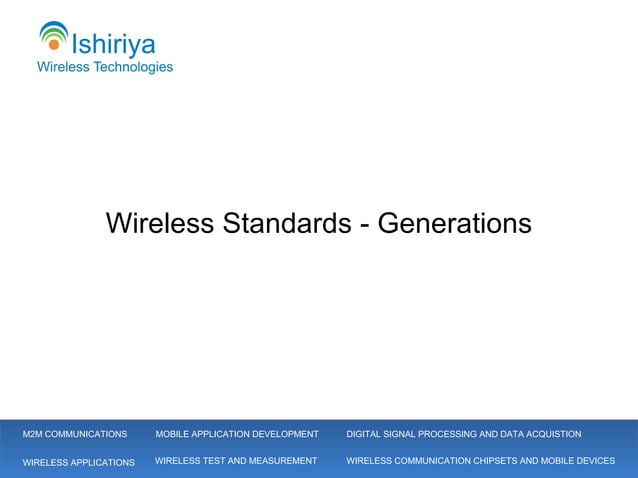 Ishiriya
Wireless Technologies

Wireless Standards - Generations

M2M COMMUNICATIONS
MOBILE APPLICATION DEVELOPMENT
DIGITAL SIGNAL PROCESSING AND DATA ACQUISTION
WIRELESS APPLICATIONS
WIRELESS TEST AND MEASUREMENT
WIRELESS COMMUNICATION CHIPSETS AND MOBILE DEVICES